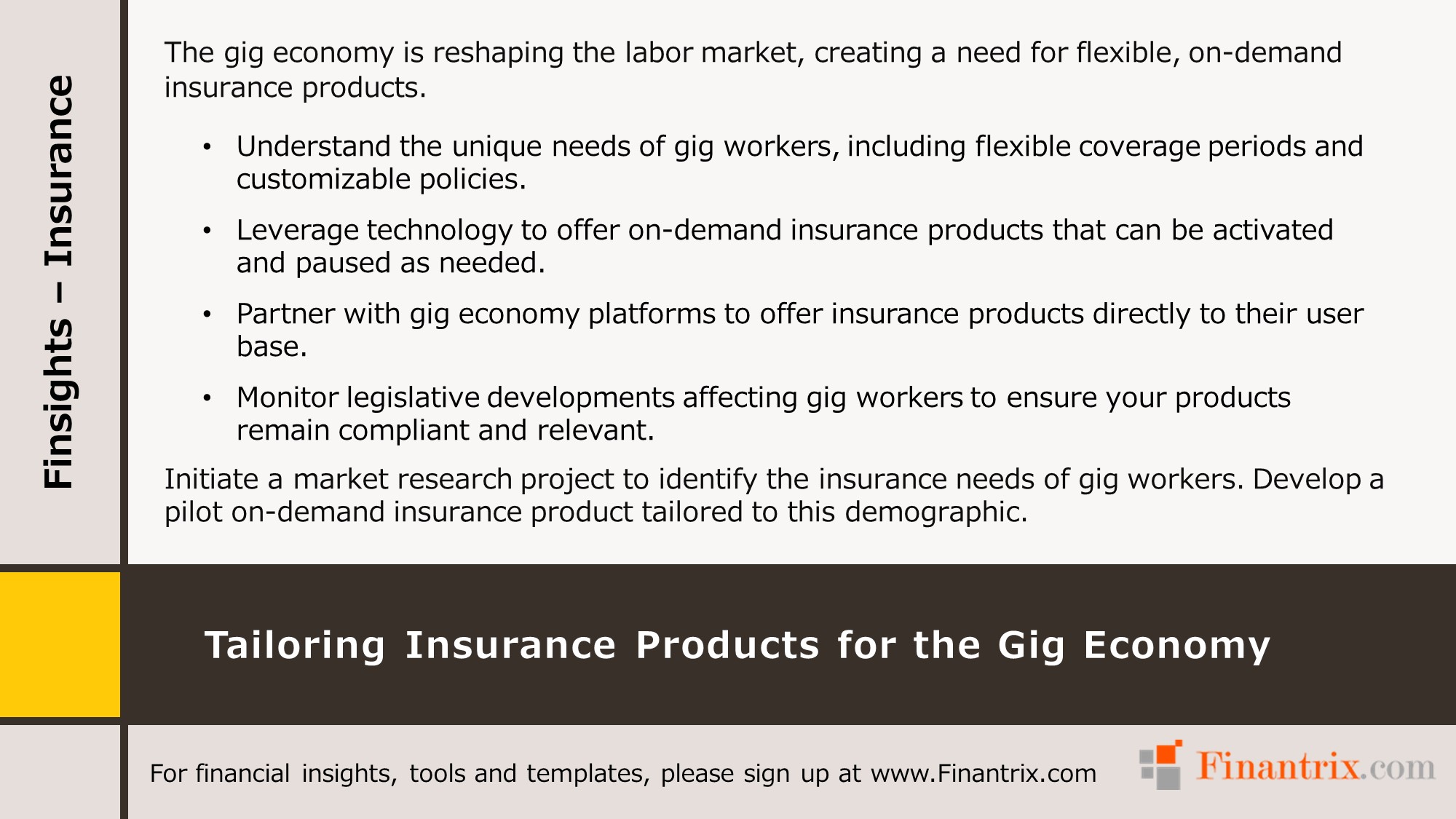 Finsights – Insurance

The gig economy is reshaping the labor market, creating a need for flexible, on-demand insurance products.

• Understand the unique needs of gig workers, including flexible coverage periods and customizable policies.

• Leverage technology to offer on-demand insurance products that can be activated and paused as needed.

• Partner with gig economy platforms to offer insurance products directly to their user base.

• Monitor legislative developments affecting gig workers to ensure your products remain compliant and relevant.

Initiate a market research project to identify the insurance needs of gig workers. Develop a pilot on-demand insurance product tailored to this demographic.

Tailoring Insurance Products for the Gig Economy

For financial insights, tools and templates, please sign up at www.Finantrix.com

Finantrix.com